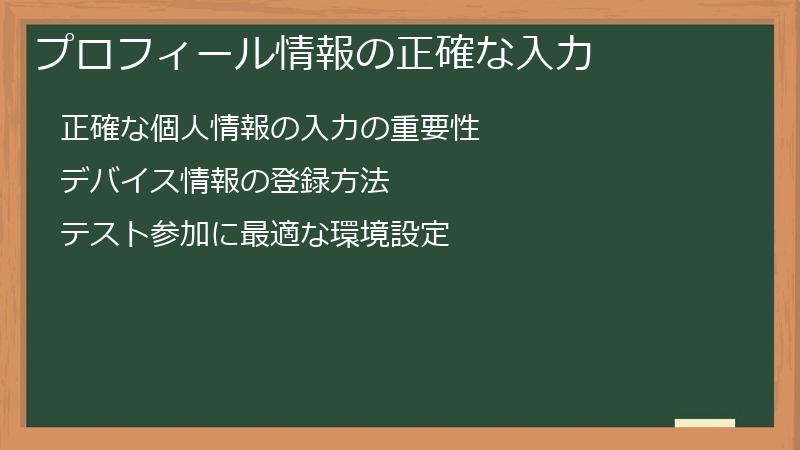 プロフィール情報の正確な入力

正確な個人情報の入力の重要性

デバイス情報の登録方法

テスト参加に最適な環境設定